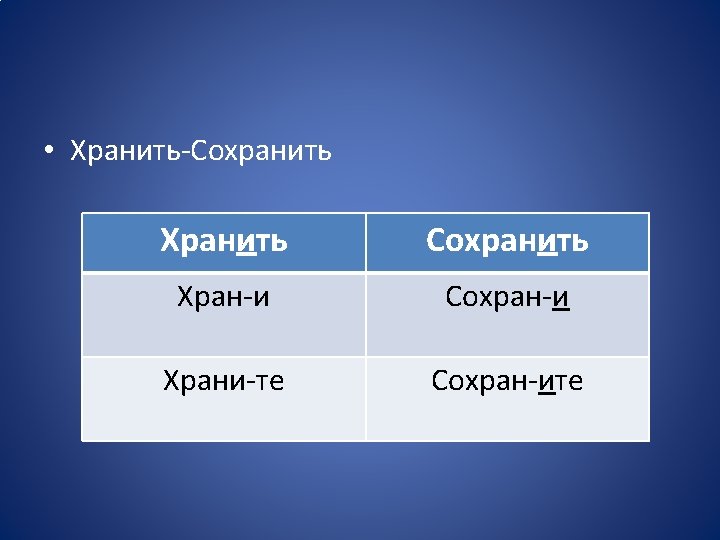 • Хранить-Сохранить

| Хранить | Сохранить |
|---|---|
| Хран-и | Сохран-и |
| Храни-те | Сохран-ите |